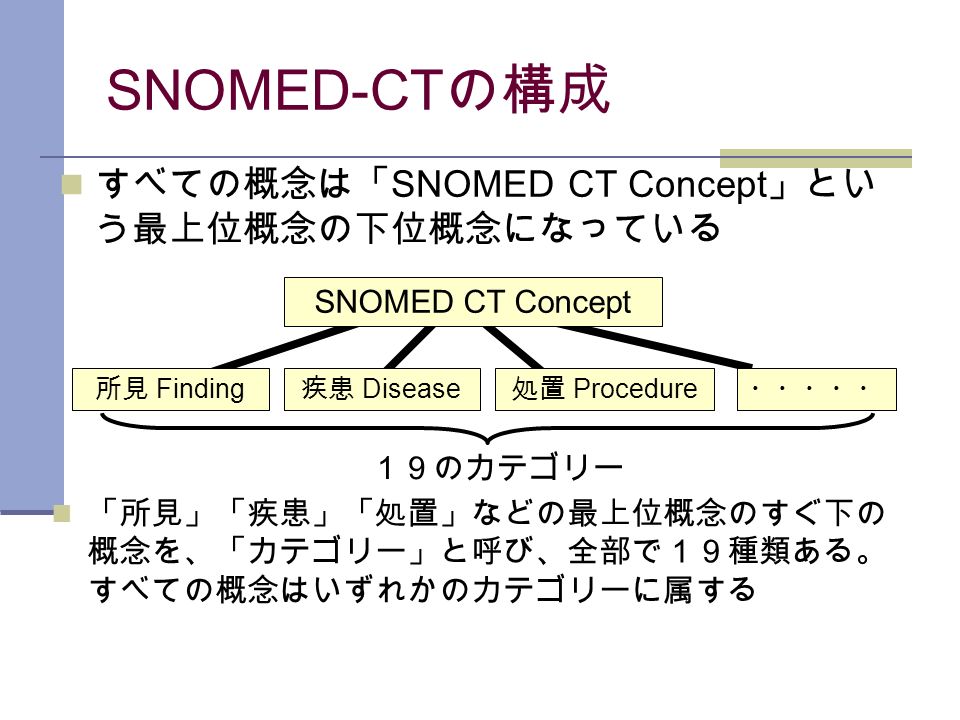 SNOMED-CTの構成

すべての概念は「SNOMED CT Concept」という最上位概念の下位概念になっている

SNOMED CT Concept

所見 Finding

疾患 Disease

処置 Procedure

・・・・・

１９のカテゴリー

「所見」「疾患」「処置」などの最上位概念のすぐ下の概念を、「カテゴリー」と呼び、全部で１９種類ある。すべての概念はいずれかのカテゴリーに属する